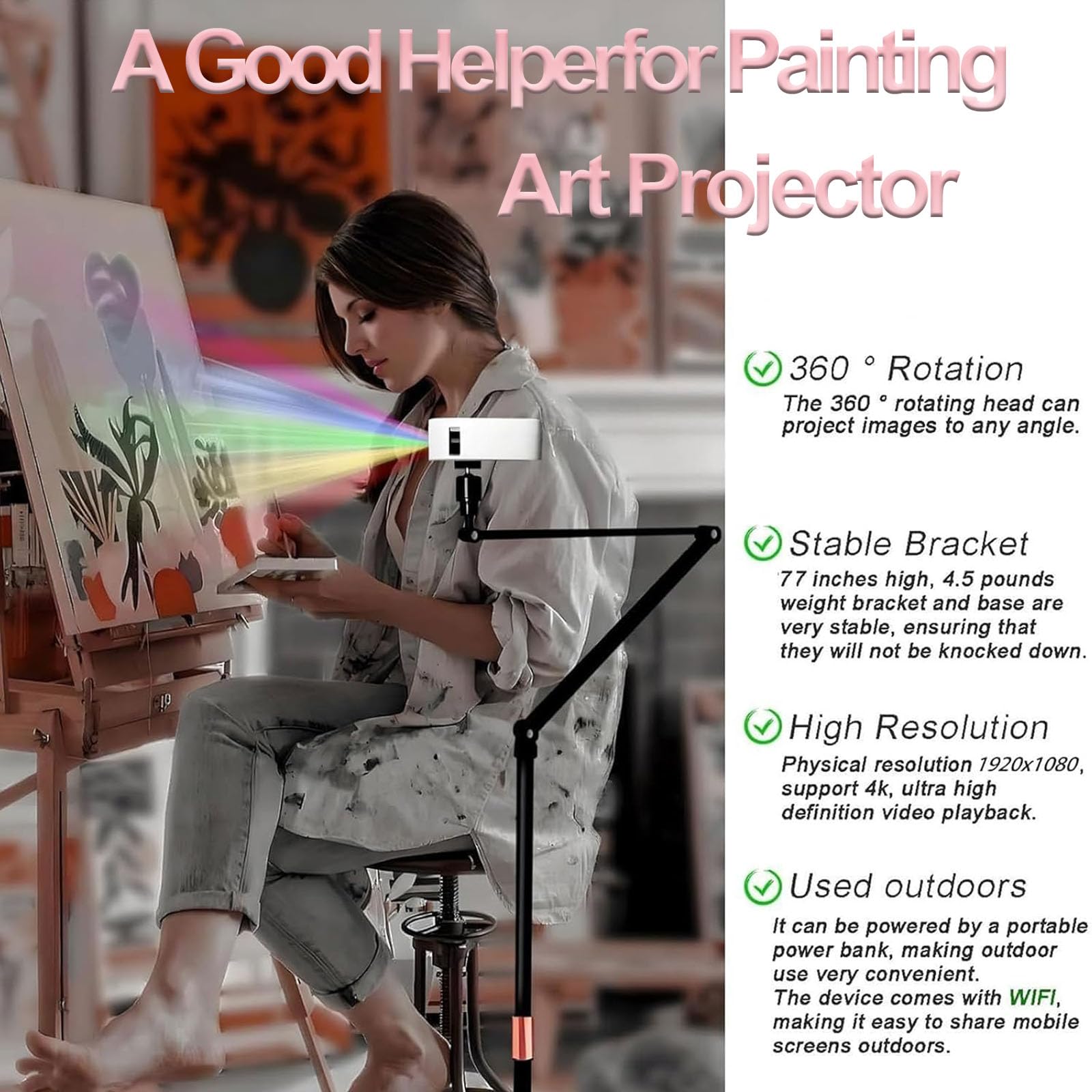 A Good Helperfor Painting Art Projector

360 ° Rotation
The 360 ° rotating head can project images to any angle.

Stable Bracket
77 inches high, 4.5 pounds weight bracket and base are very stable, ensuring that they will not be knocked down.

High Resolution
Physical resolution 1920x1080, support 4k, ultra high definition video playback.

Used outdoors
It can be powered by a portable power bank, making outdoor use very convenient.
The device comes with WIFI, making it easy to share mobile screens outdoors.